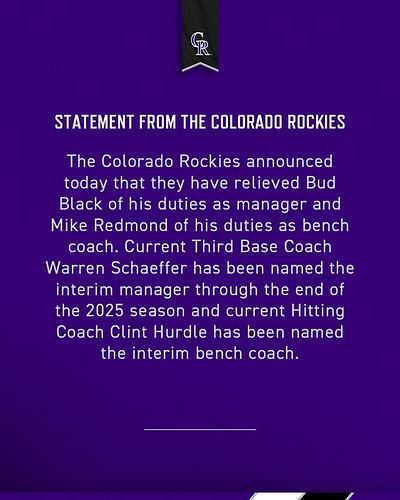 CR

STATEMENT FROM THE COLORADO ROCKIES

The Colorado Rockies announced today that they have relieved Bud Black of his duties as manager and Mike Redmond of his duties as bench coach. Current Third Base Coach Warren Schaeffer has been named the interim manager through the end of the 2025 season and current Hitting Coach Clint Hurdle has been named the interim bench coach.